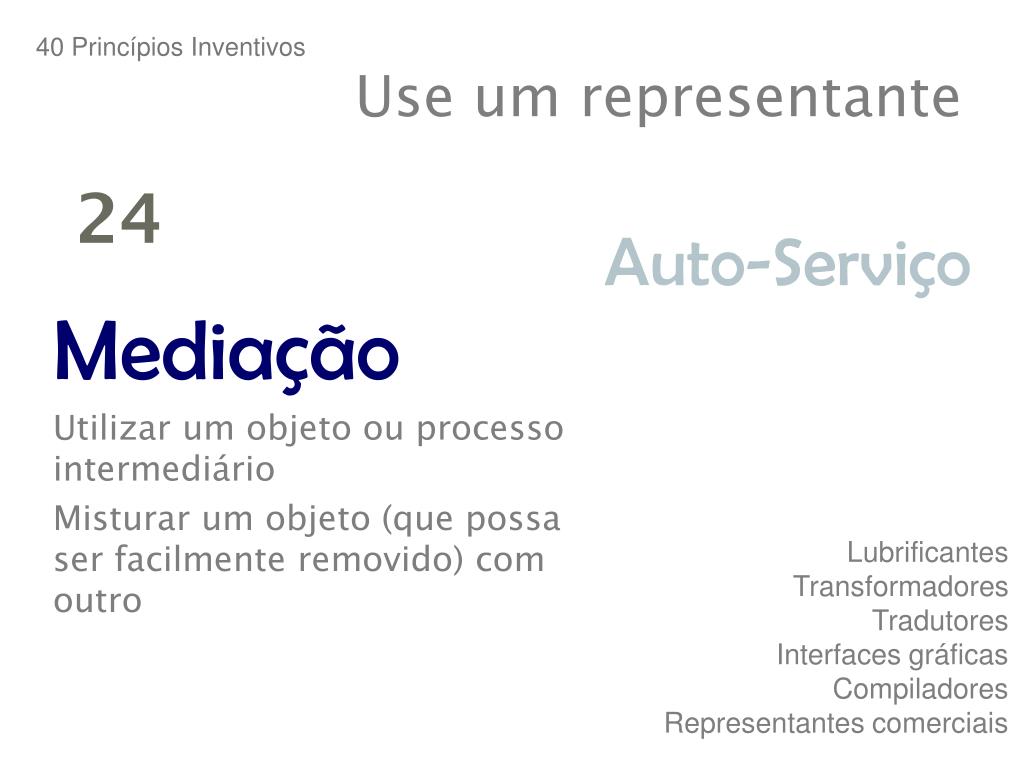 40 Princípios Inventivos

Use um representante

24

Auto-Serviço

Mediação

Utilizar um objeto ou processo intermediário

Misturar um objeto (que possa ser facilmente removido) com outro

Lubrificantes
Transformadores
Tradutores
Interfaces gráficas
Compiladores
Representantes comerciais